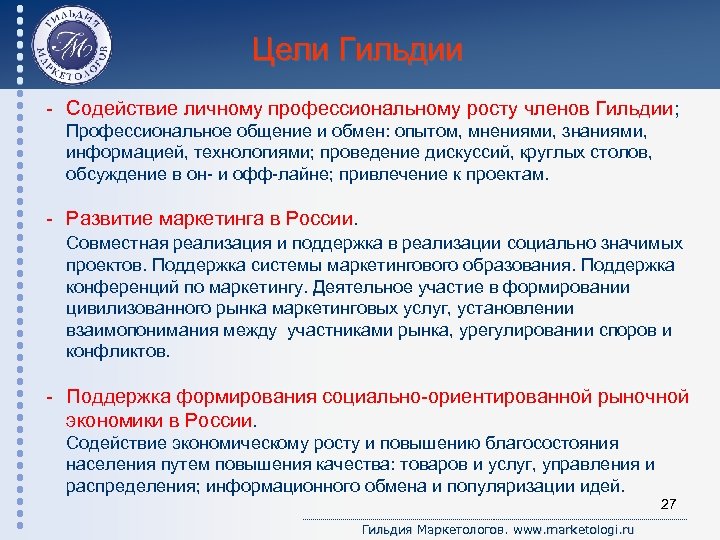 ГИЛЬДИЯ МАРКЕТОЛОГОВ
ГМ

Цели Гильдии

- Содействие личному профессиональному росту членов Гильдии;
Профессиональное общение и обмен: опытом, мнениями, знаниями, информацией, технологиями; проведение дискуссий, круглых столов, обсуждение в он- и офф-лайне; привлечение к проектам.

- Развитие маркетинга в России.
Совместная реализация и поддержка в реализации социально значимых проектов. Поддержка системы маркетингового образования. Поддержка конференций по маркетингу. Деятельное участие в формировании цивилизованного рынка маркетинговых услуг, установлении взаимопонимания между участниками рынка, урегулировании споров и конфликтов.

- Поддержка формирования социально-ориентированной рыночной экономики в России.
Содействие экономическому росту и повышению благосостояния населения путем повышения качества: товаров и услуг, управления и распределения; информационного обмена и популяризации идей.

27

Гильдия Маркетологов. www.marketologi.ru